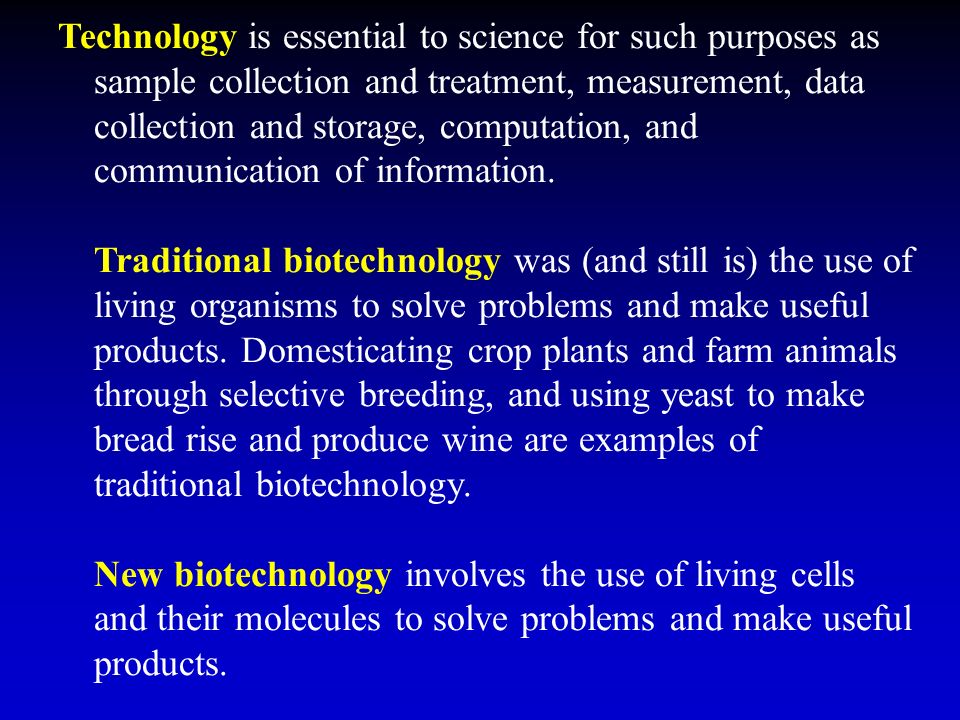 Technology is essential to science for such purposes as sample collection and treatment, measurement, data collection and storage, computation, and communication of information.

Traditional biotechnology was (and still is) the use of living organisms to solve problems and make useful products. Domesticating crop plants and farm animals through selective breeding, and using yeast to make bread rise and produce wine are examples of traditional biotechnology.

New biotechnology involves the use of living cells and their molecules to solve problems and make useful products.